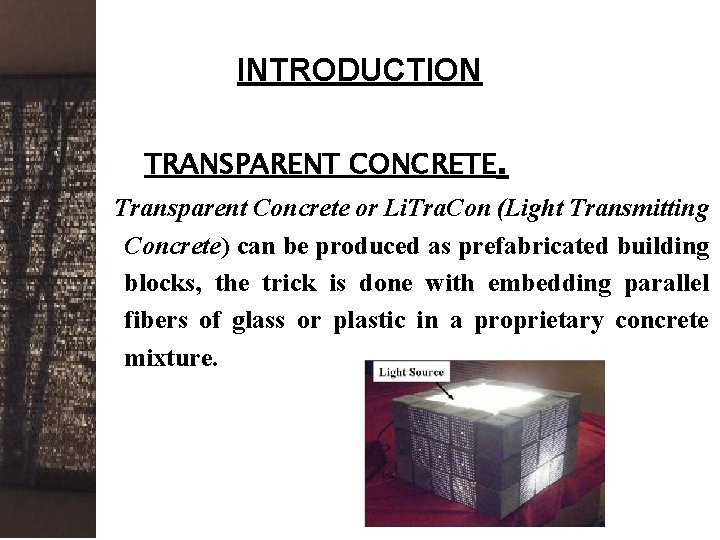 INTRODUCTION

TRANSPARENT CONCRETE.

Transparent Concrete or LiTraCon (Light Transmitting Concrete) can be produced as prefabricated building blocks, the trick is done with embedding parallel fibers of glass or plastic in a proprietary concrete mixture.

Light Source